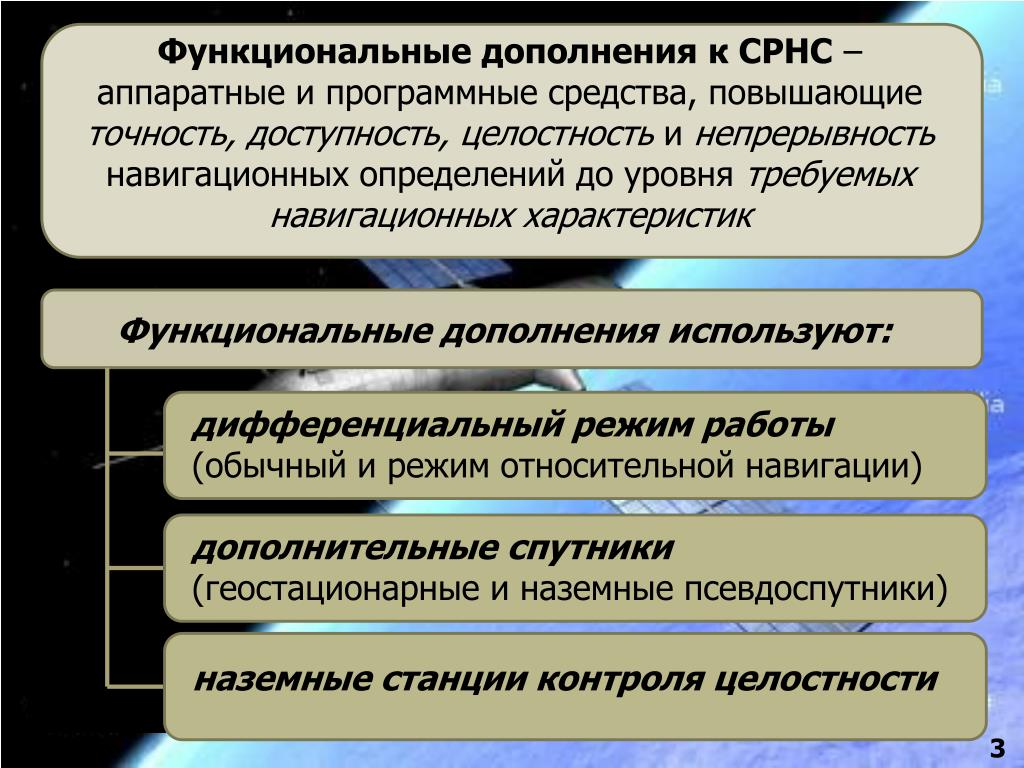 Функциональные дополнения к СРНС – аппаратные и программные средства, повышающие точность, доступность, целостность и непрерывность навигационных определений до уровня требуемых навигационных характеристик

Функциональные дополнения используют:

дифференциальный режим работы (обычный и режим относительной навигации)

дополнительные спутники (геостационарные и наземные псевдоспутники)

наземные станции контроля целостности

3